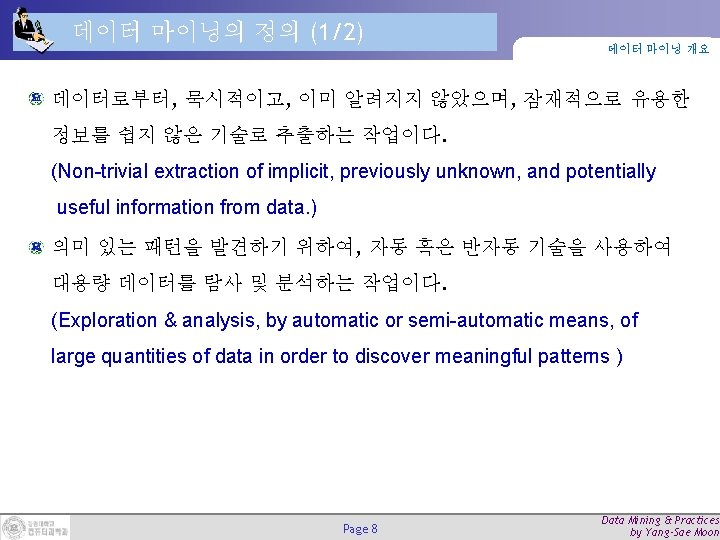 데이터 마이닝의 정의 (1/2)

데이터 마이닝 개요

데이터로부터, 묵시적이고, 이미 알려지지 않았으며, 잠재적으로 유용한 정보를 쉽지 않은 기술로 추출하는 작업이다.

(Non-trivial extraction of implicit, previously unknown, and potentially useful information from data.)

의미 있는 패턴을 발견하기 위하여, 자동 혹은 반자동 기술을 사용하여 대용량 데이터를 탐사 및 분석하는 작업이다.

(Exploration & analysis, by automatic or semi-automatic means, of large quantities of data in order to discover meaningful patterns )

강원대학교 컴퓨터과학과

Page 8

Data Mining & Practices
by Yang-Sae Moon